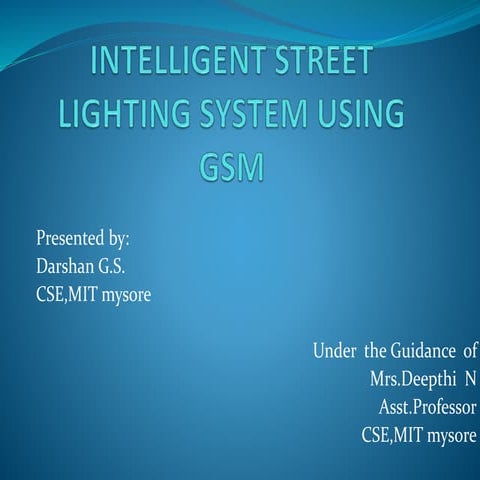 INTELLIGENT STREET LIGHTING SYSTEM USING GSM

Presented by:
Darshan G.S.
CSE,MIT mysore

Under the Guidance of
Mrs.Deepthi N
Asst.Professor
CSE,MIT mysore